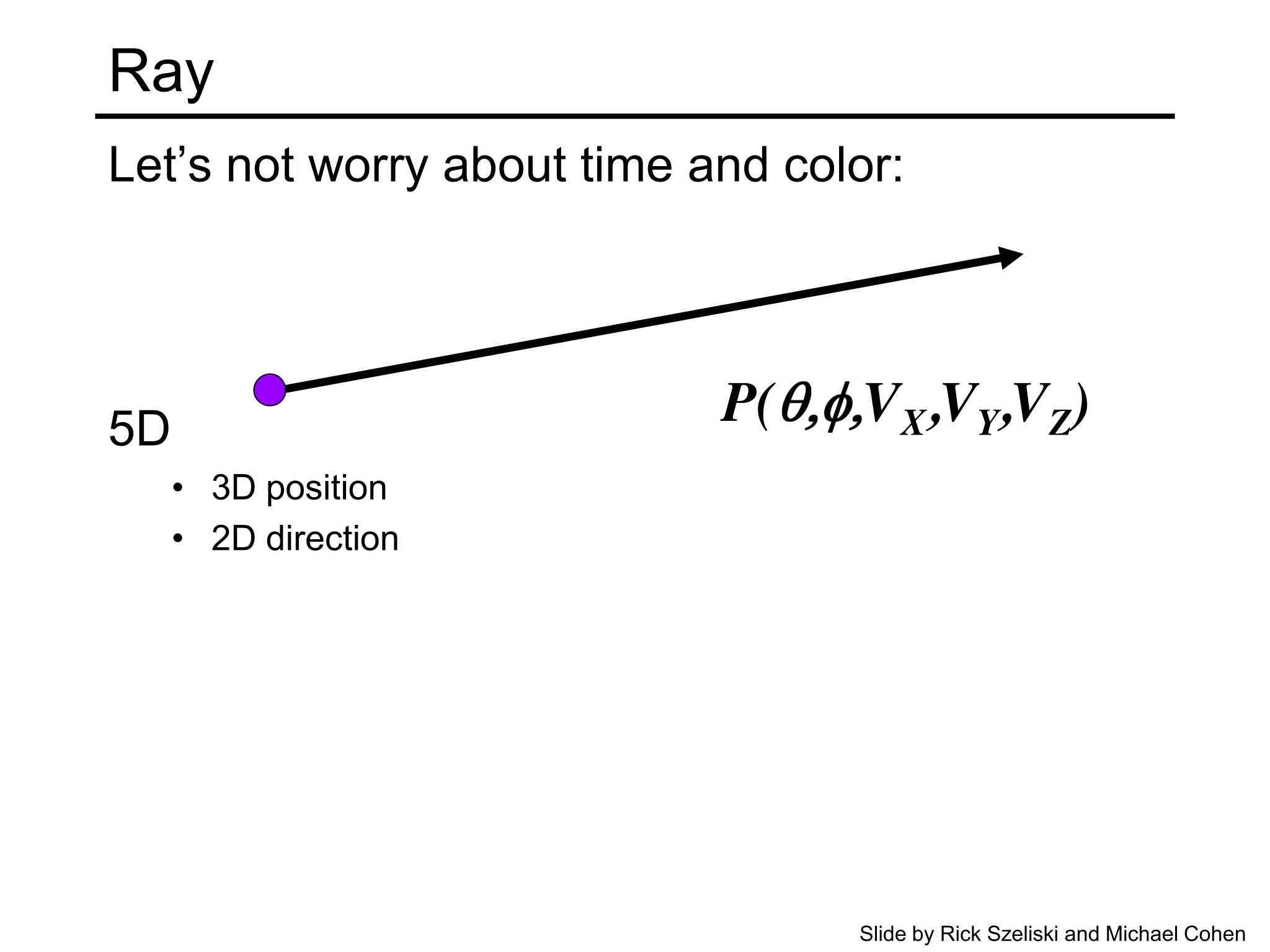 Ray

Let’s not worry about time and color:

$P(\theta,\phi,V_X,V_Y,V_Z)$

5D

• 3D position
• 2D direction

Slide by Rick Szeliski and Michael Cohen